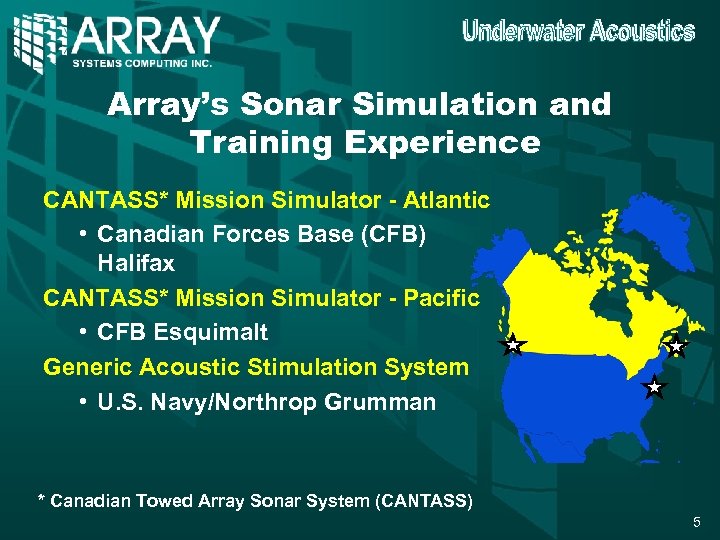 ARRAY
SYSTEMS COMPUTING INC.

Underwater Acoustics

Array's Sonar Simulation and Training Experience

CANTASS* Mission Simulator - Atlantic
• Canadian Forces Base (CFB) Halifax

CANTASS* Mission Simulator - Pacific
• CFB Esquimalt

Generic Acoustic Stimulation System
• U.S. Navy/Northrop Grumman

* Canadian Towed Array Sonar System (CANTASS)

5